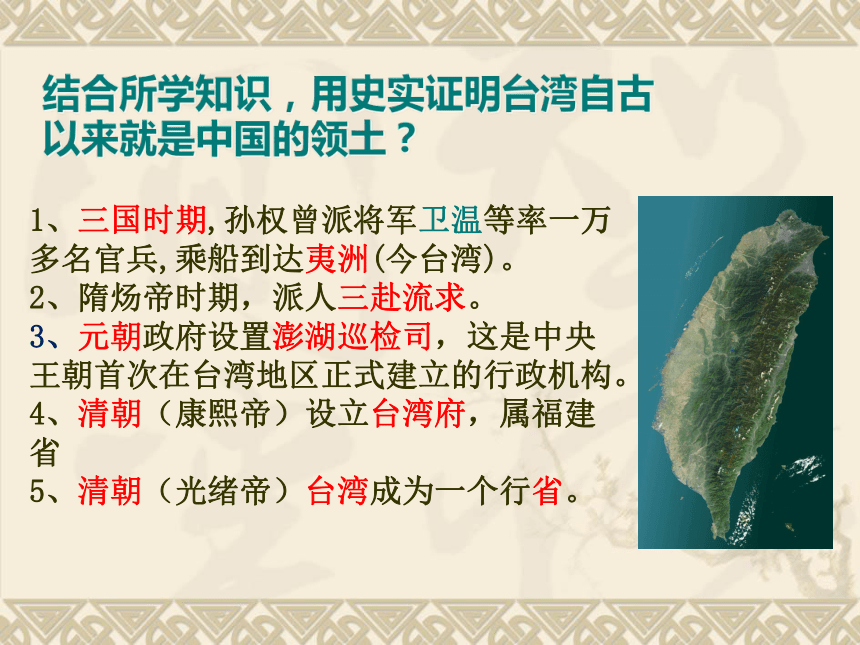 结合所学知识，用史实证明台湾自古以来就是中国的领土？

1、三国时期,孙权曾派将军卫温等率一万多名官兵,乘船到达夷洲(今台湾)。
2、隋炀帝时期，派人三赴流求。
3、元朝政府设置澎湖巡检司，这是中央王朝首次在台湾地区正式建立的行政机构。
4、清朝（康熙帝）设立台湾府，属福建省
5、清朝（光绪帝）台湾成为一个行省。